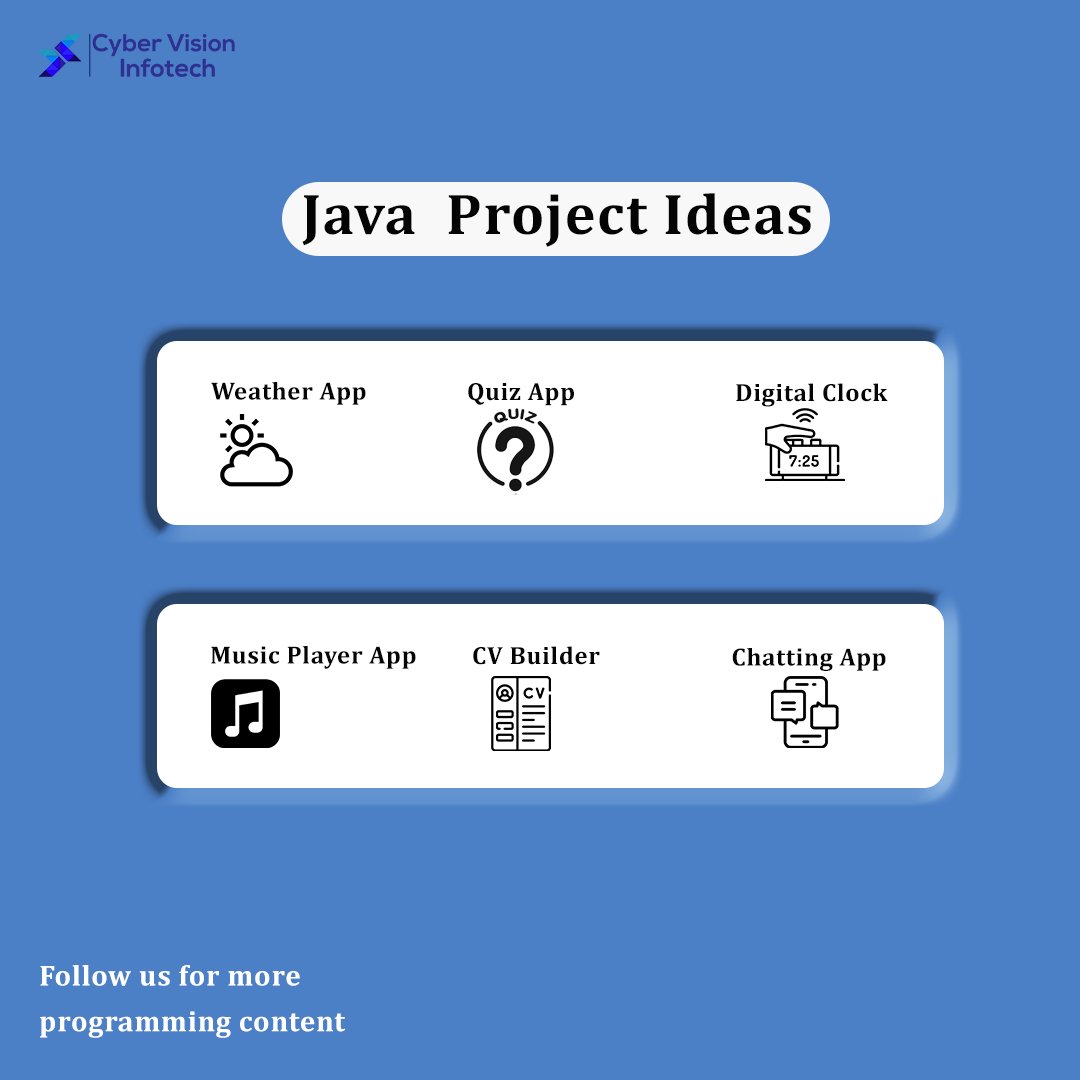 Cyber Vision Infotech

Java Project Ideas

Weather App

Quiz App

QUIZ

Digital Clock

7:25

Music Player App

CV Builder

CV

Chatting App

Follow us for more programming content